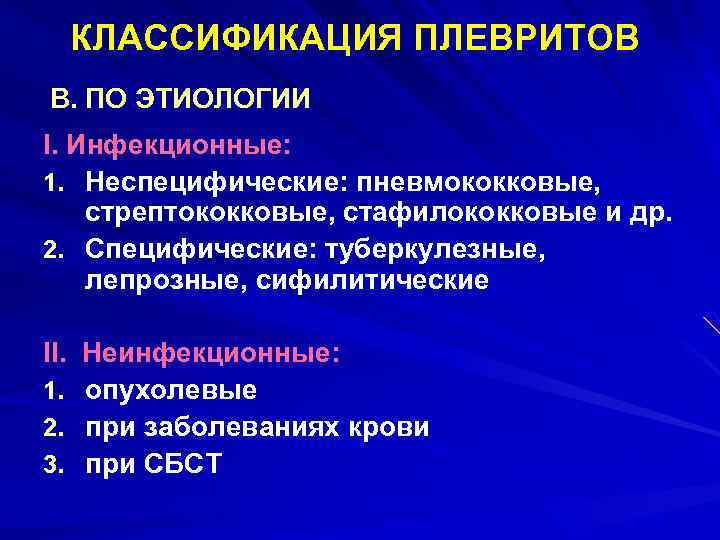 КЛАССИФИКАЦИЯ ПЛЕВРИТОВ

В. ПО ЭТИОЛОГИИ

I. Инфекционные:

1. Неспецифические: пневмококковые, стрептококковые, стафилококковые и др.
2. Специфические: туберкулезные, лепрозные, сифилитические

II. Неинфекционные:

1. опухолевые
2. при заболеваниях крови
3. при СБСТ